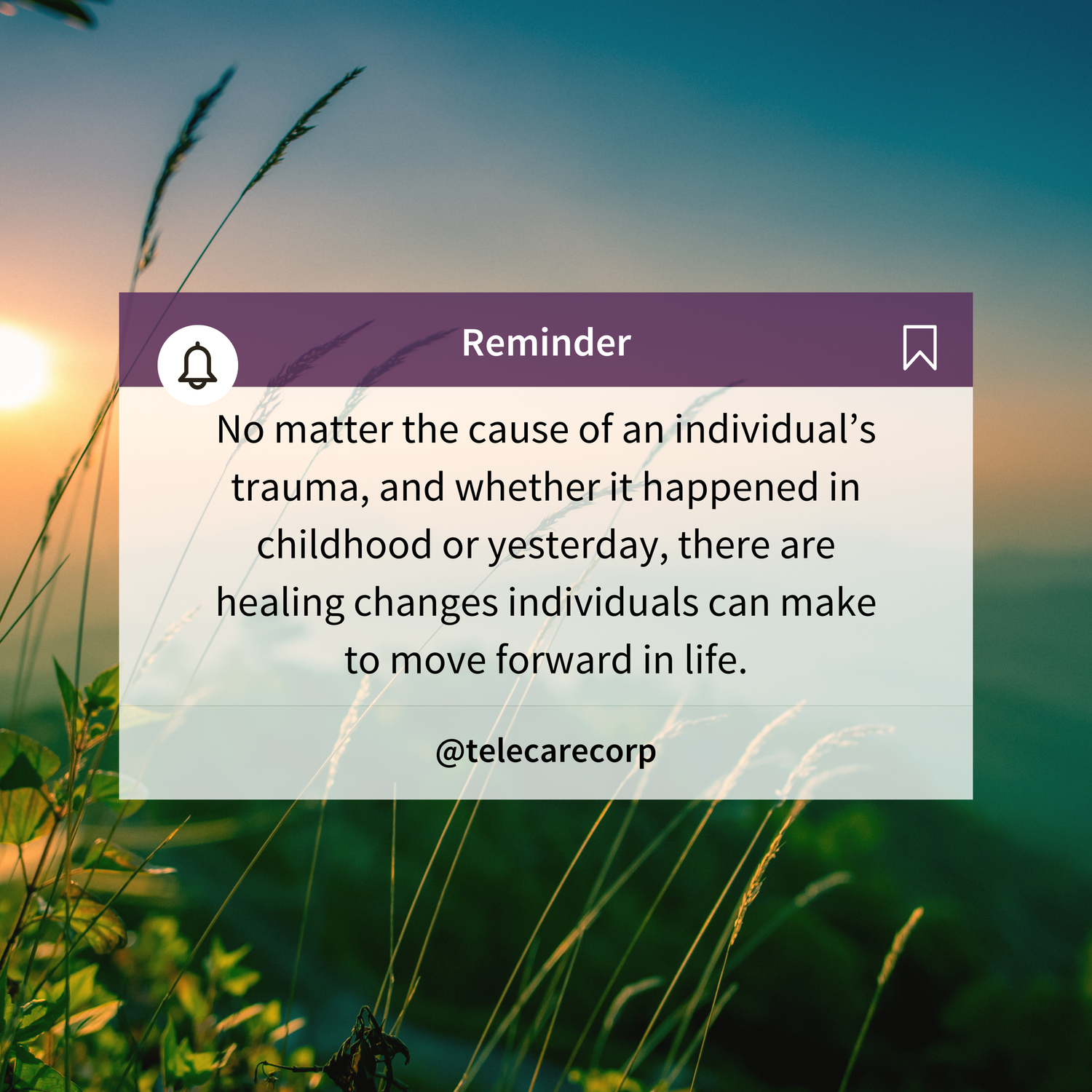 Reminder

No matter the cause of an individual’s trauma, and whether it happened in childhood or yesterday, there are healing changes individuals can make to move forward in life.

@telecarecorp